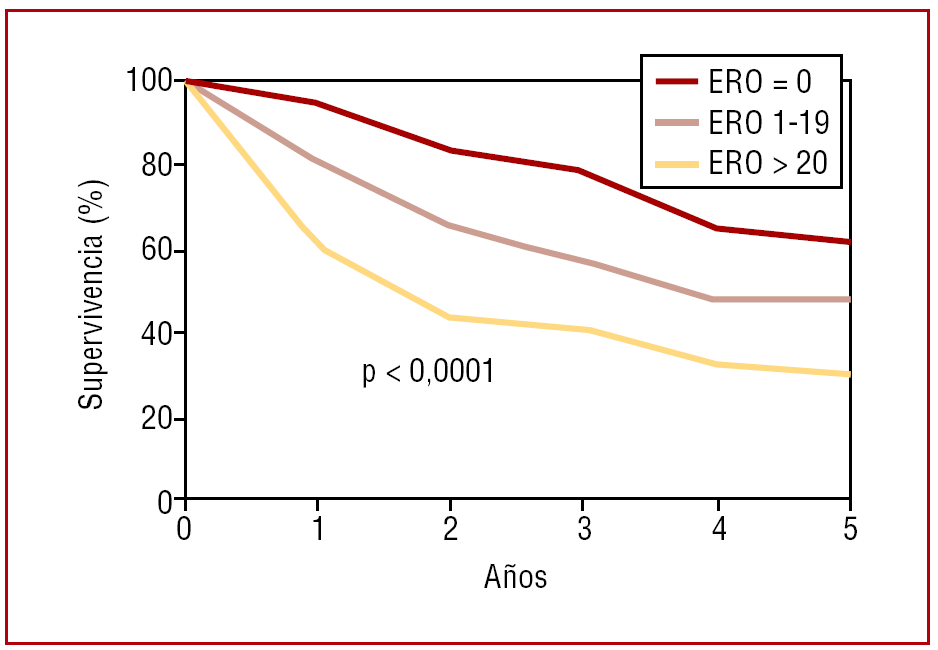 ERO = 0
ERO 1-19
ERO > 20

Supervivencia (%)

100
80
60
40
20
0

p < 0,0001

0
1
2
3
4
5

Años